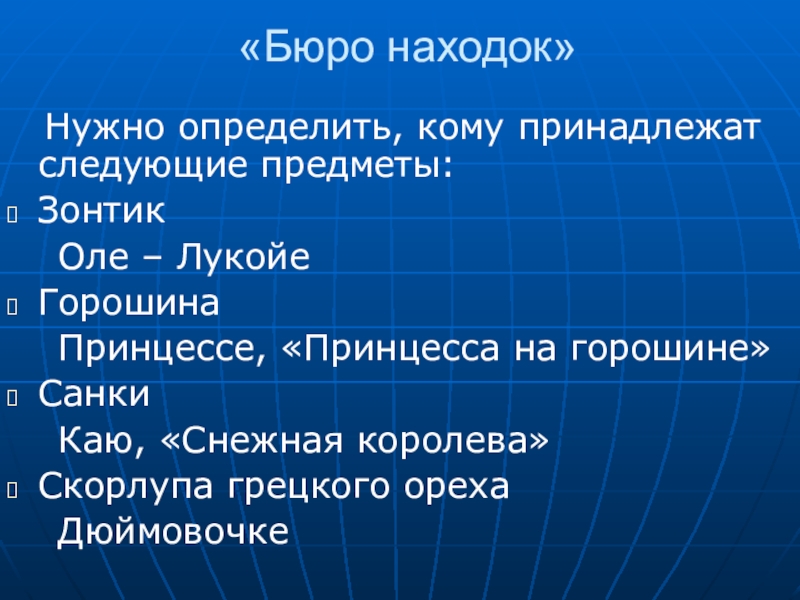 «Бюро находок»

Нужно определить, кому принадлежат следующие предметы:

Зонтик

Оле – Лукойе

Горошина

Принцессе, «Принцесса на горошине»

Санки

Каю, «Снежная королева»

Скорлупа грецкого ореха

Дюймовочке